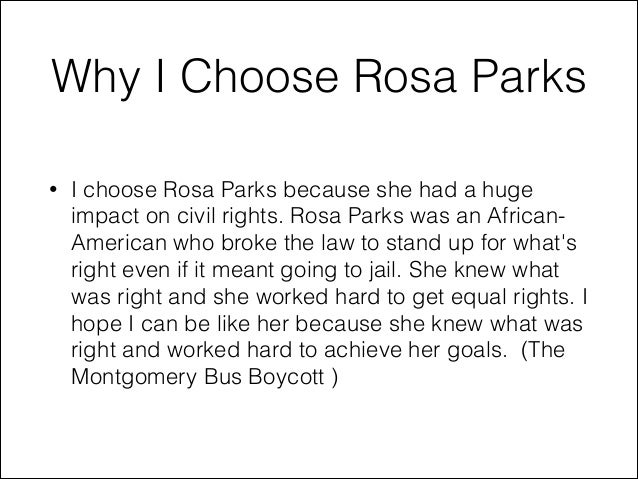 Why I Choose Rosa Parks

• I choose Rosa Parks because she had a huge impact on civil rights. Rosa Parks was an African-American who broke the law to stand up for what's right even if it meant going to jail. She knew what was right and she worked hard to get equal rights. I hope I can be like her because she knew what was right and worked hard to achieve her goals. (The Montgomery Bus Boycott )